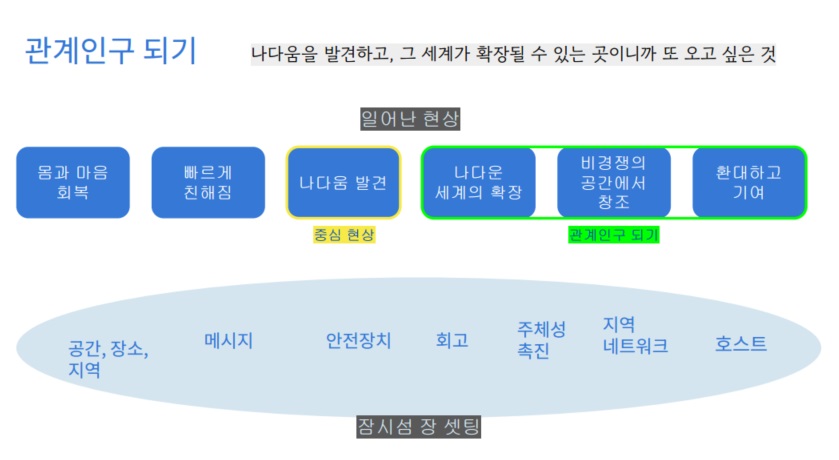 관계인구 되기

나다움을 발견하고, 그 세계가 확장될 수 있는 곳이니까 또 오고 싶은 것

일어난 현상

몸과 마음 회복

빠르게 친해짐

나다움 발견

중심 현상

나다운 세계의 확장

비경쟁의 공간에서 창조

환대하고 기여

관계인구 되기

공간, 장소, 지역

메시지

안전장치

회고

주체성 촉진

지역 네트워크

호스트

잠시섬 장 셋팅